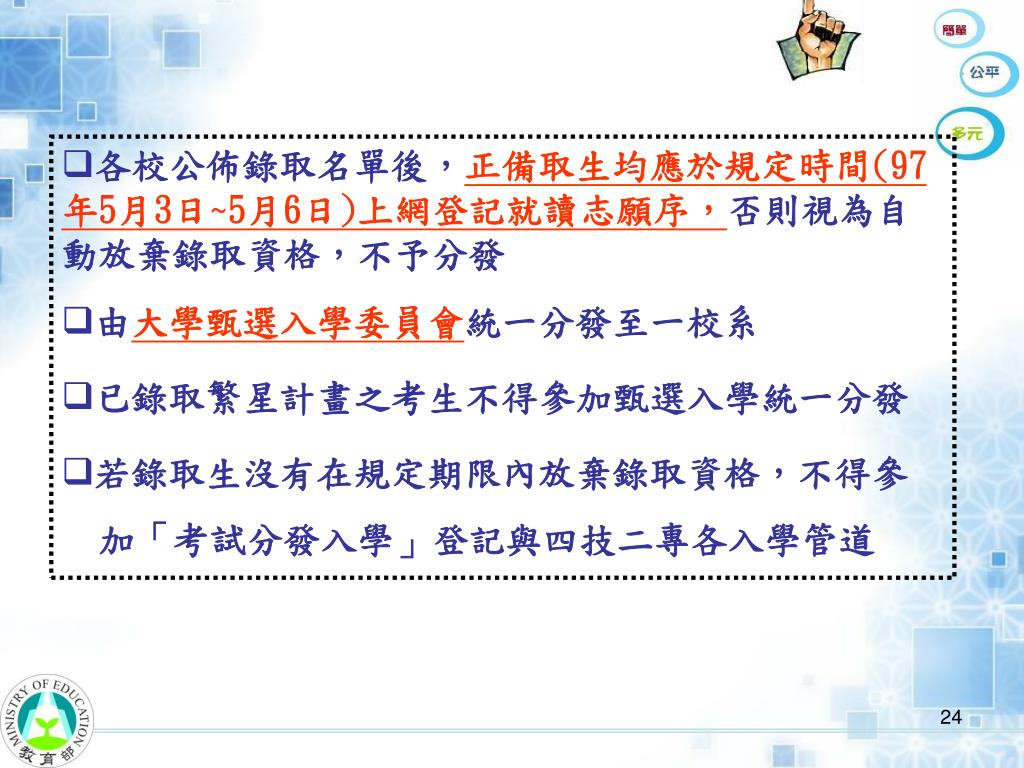 簡單

公平

多元

❑各校公佈錄取名單後，正備取生均應於規定時間(97年5月3日~5月6日)上網登記就讀志願序，否則視為自動放棄錄取資格，不予分發

❑由大學甄選入學委員會統一分發至一校系

❑已錄取繁星計畫之考生不得參加甄選入學統一分發

❑若錄取生沒有在規定期限內放棄錄取資格，不得參加「考試分發入學」登記與四技二專各入學管道

MINISTRY OF EDUCATION

教育部

24